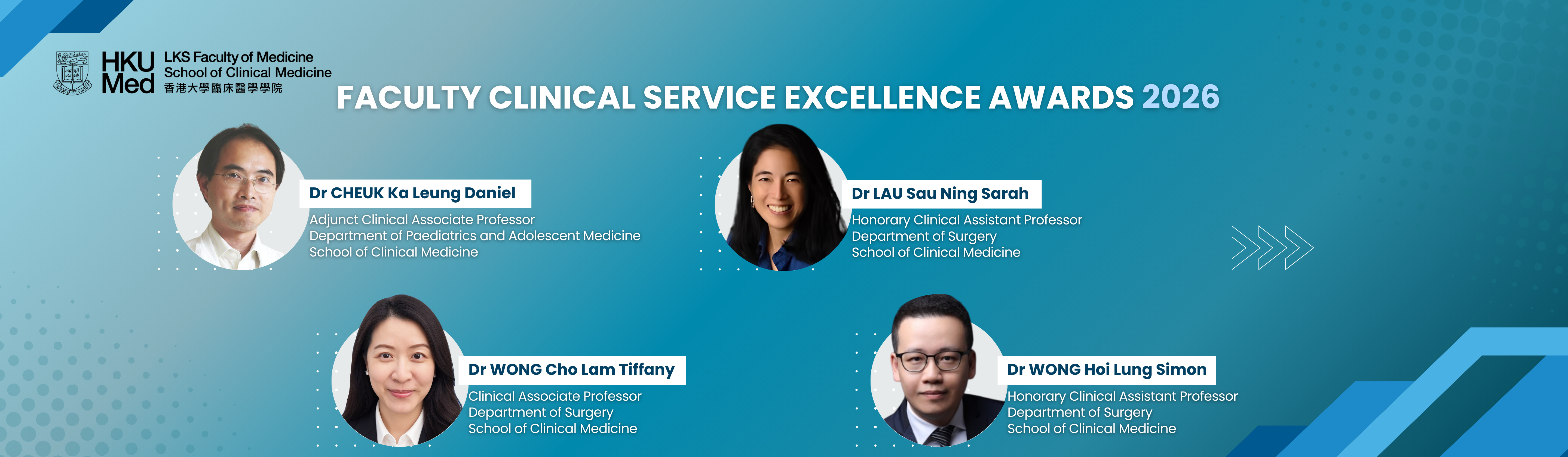 HKU Med
LKS Faculty of Medicine
School of Clinical Medicine
香港大學臨床醫學學院

FACULTY CLINICAL SERVICE EXCELLENCE AWARDS 2026

Dr CHEUK Ka Leung Daniel
Adjunct Clinical Associate Professor
Department of Paediatrics and Adolescent Medicine
School of Clinical Medicine

Dr LAU Sau Ning Sarah
Honorary Clinical Assistant Professor
Department of Surgery
School of Clinical Medicine

Dr WONG Cho Lam Tiffany
Clinical Associate Professor
Department of Surgery
School of Clinical Medicine

Dr WONG Hoi Lung Simon
Honorary Clinical Assistant Professor
Department of Surgery
School of Clinical Medicine